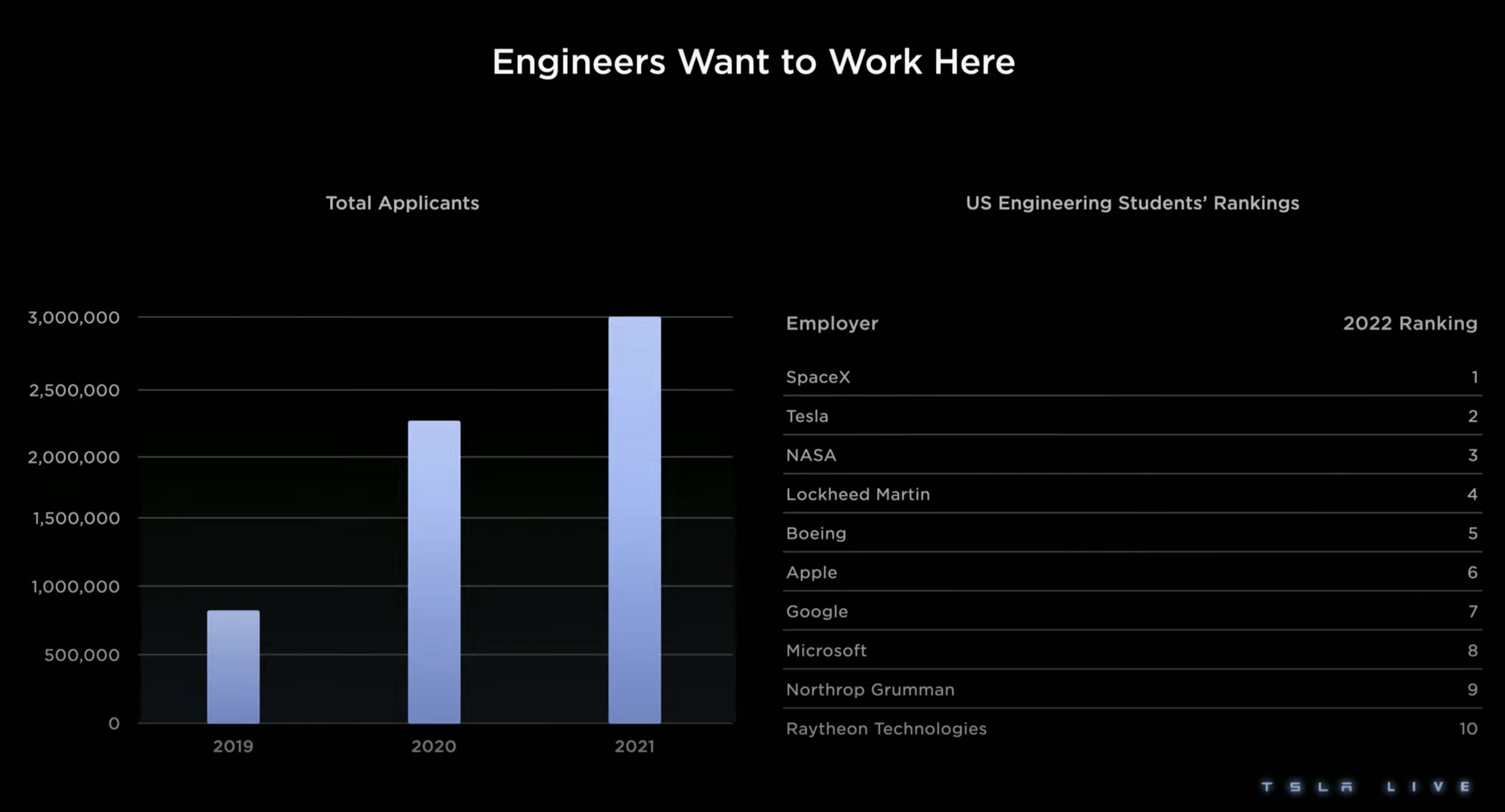 Engineers Want to Work Here

Total Applicants

3,000,000
2,500,000
2,000,000
1,500,000
1,000,000
500,000
0

2019
2020
2021

US Engineering Students' Rankings

| Employer | 2022 Ranking |
|---|---|
| SpaceX | 1 |
| Tesla | 2 |
| NASA | 3 |
| Lockheed Martin | 4 |
| Boeing | 5 |
| Apple | 6 |
| Google | 7 |
| Microsoft | 8 |
| Northrop Grumman | 9 |
| Raytheon Technologies | 10 |

TESLA LIVE